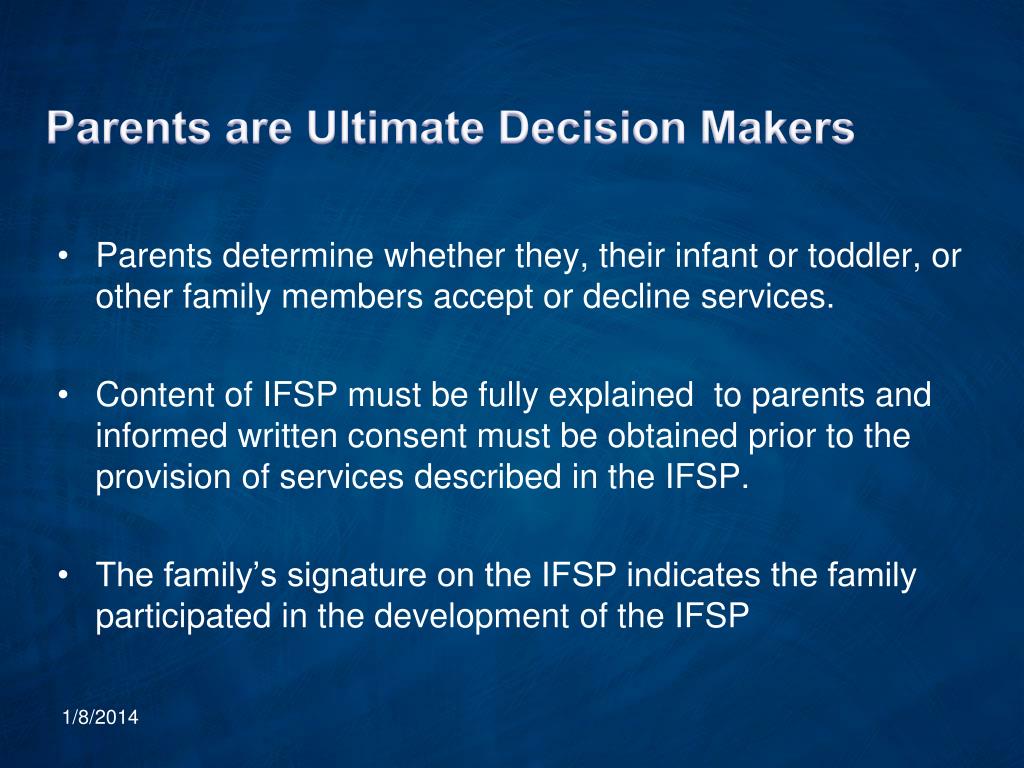 Parents are Ultimate Decision Makers

• Parents determine whether they, their infant or toddler, or other family members accept or decline services.

• Content of IFSP must be fully explained to parents and informed written consent must be obtained prior to the provision of services described in the IFSP.

• The family's signature on the IFSP indicates the family participated in the development of the IFSP

1/8/2014